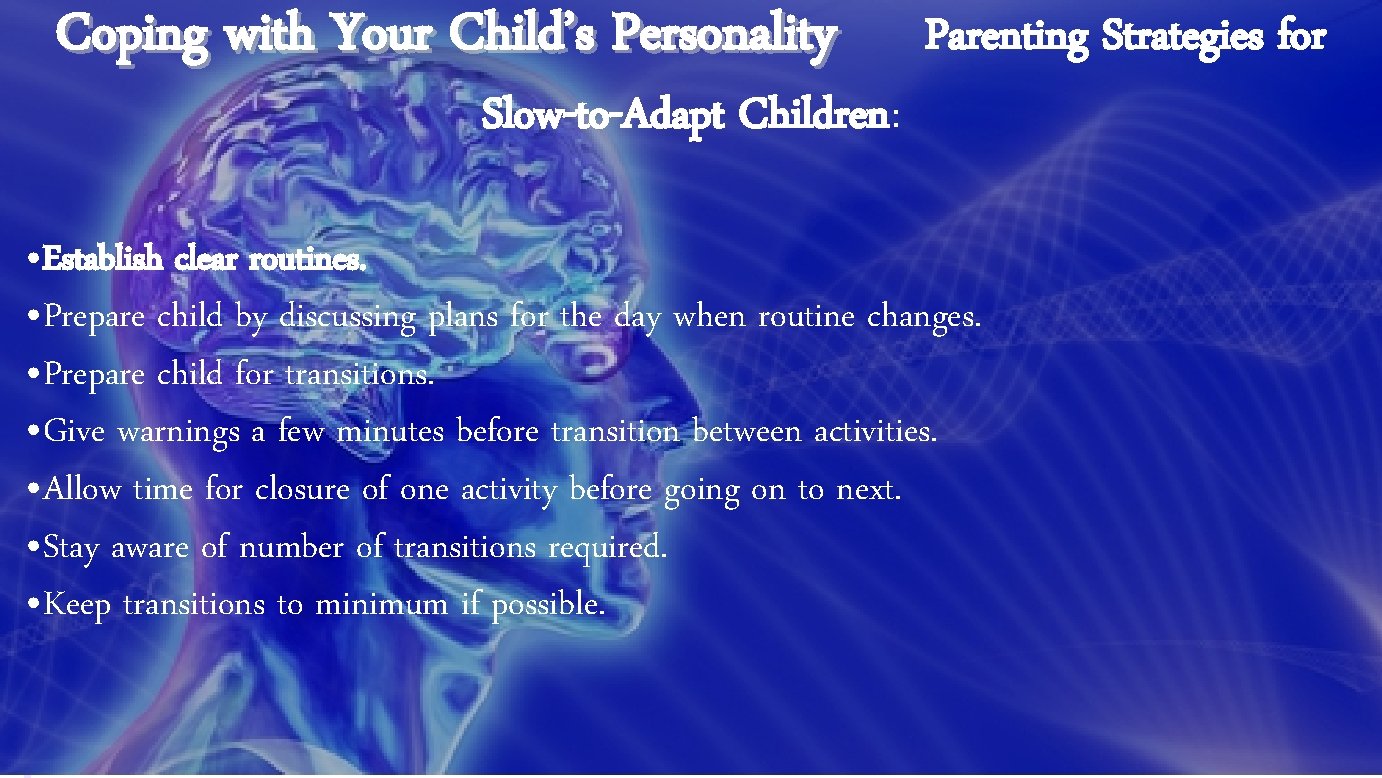 Coping with Your Child's Personality

Parenting Strategies for Slow-to-Adapt Children:

• Establish clear routines.
• Prepare child by discussing plans for the day when routine changes.
• Prepare child for transitions.
• Give warnings a few minutes before transition between activities.
• Allow time for closure of one activity before going on to next.
• Stay aware of number of transitions required.
• Keep transitions to minimum if possible.